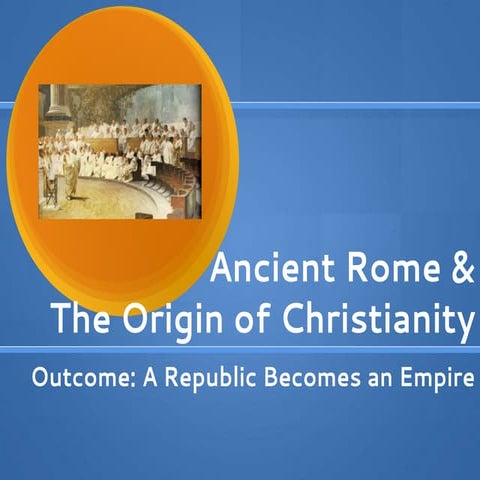 Ancient Rome &
The Origin of Christianity

Outcome: A Republic Becomes an Empire